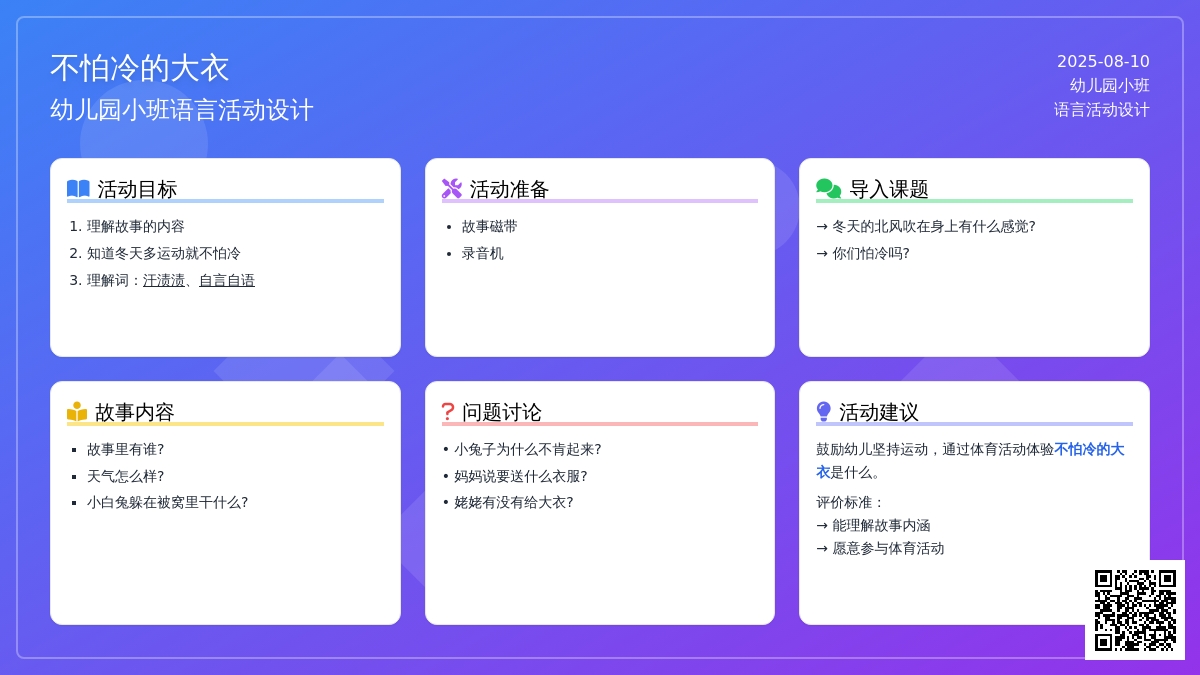 不怕冷的大衣
幼儿园小班语言活动设计

2025-08-10
幼儿园小班
语言活动设计

活动目标

1. 理解故事的内容
2. 知道冬天多运动就不怕冷
3. 理解词：汗渍渍、自言自语

活动准备

• 故事磁带
• 录音机

导入课题

→ 冬天的北风吹在身上有什么感觉?
→ 你们怕冷吗?

故事内容

▪ 故事里有谁?
▪ 天气怎么样?
▪ 小白兔躲在被窝里干什么?

问题讨论

• 小兔子为什么不肯起来?
• 妈妈说要送什么衣服?
• 姥姥有没有给大衣?

活动建议

鼓励幼儿坚持运动，通过体育活动体验不怕冷的大衣是什么。

评价标准：
→ 能理解故事内涵
→ 愿意参与体育活动